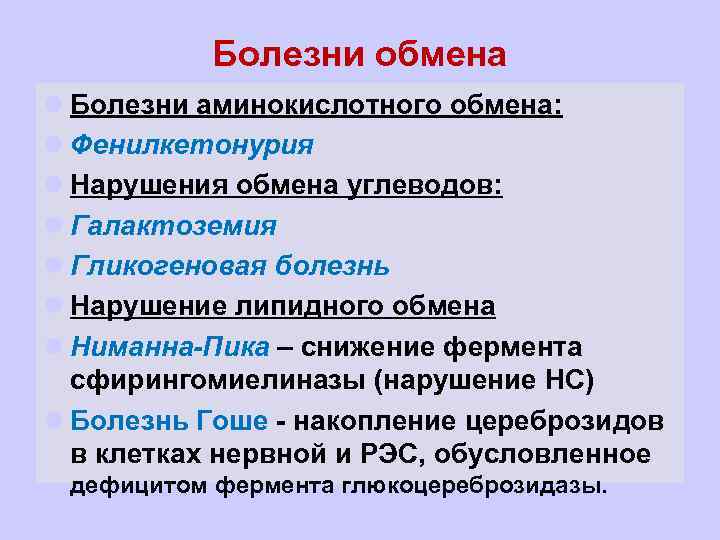 Болезни обмена

Болезни аминокислотного обмена:

Фенилкетонурия

Нарушения обмена углеводов:

Галактоземия

Гликогеновая болезнь

Нарушение липидного обмена

Ниманна-Пика – снижение фермента сфирингомиелиназы (нарушение НС)

Болезнь Гоше - накопление цереброзидов в клетках нервной и РЭС, обусловленное дефицитом фермента глюкоцереброзидазы.